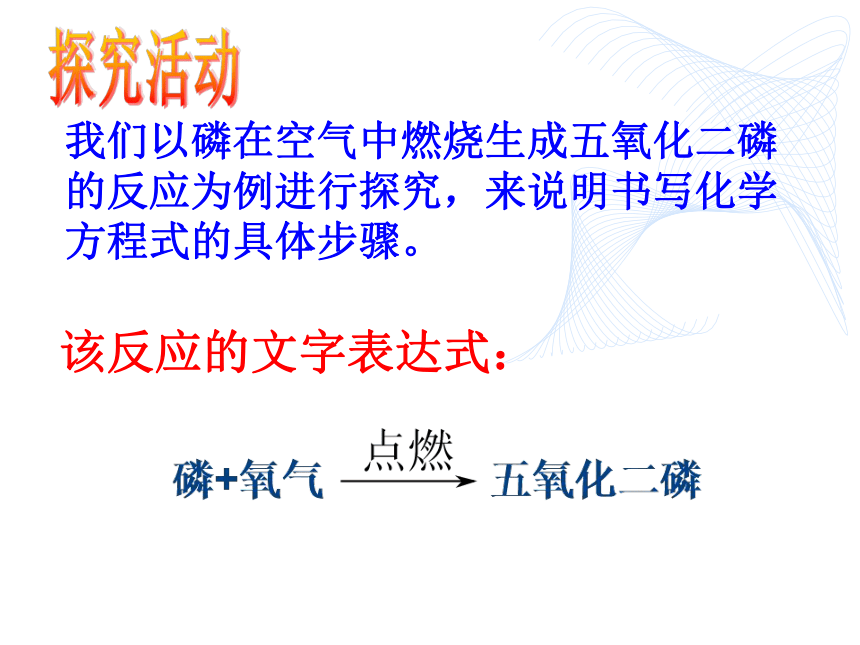 探究活动

我们以磷在空气中燃烧生成五氧化二磷的反应为例进行探究，来说明书写化学方程式的具体步骤。

该反应的文字表达式：

磷+氧气 $\xrightarrow{点燃}$ 五氧化二磷